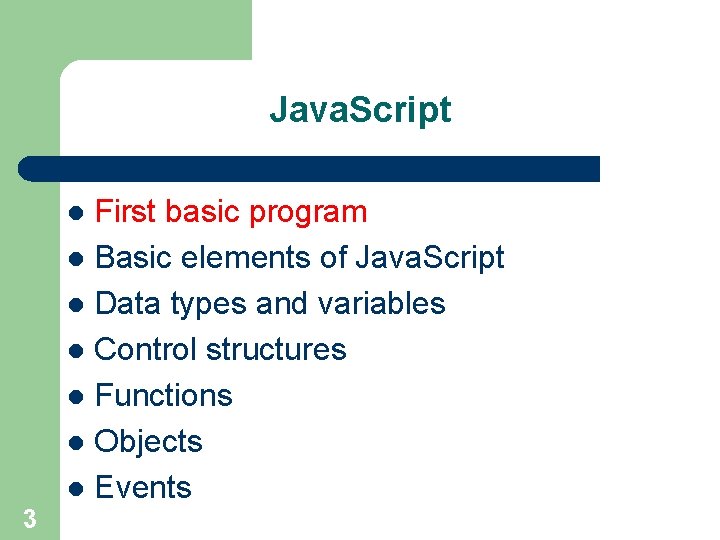 JavaScript

- First basic program
- Basic elements of JavaScript
- Data types and variables
- Control structures
- Functions
- Objects
- Events

3